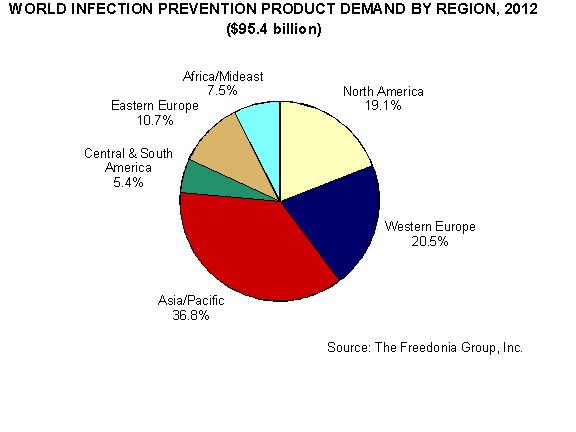 WORLD INFECTION PREVENTION PRODUCT DEMAND BY REGION, 2012
($95.4 billion)

Africa/Mideast
7.5%

North America
19.1%

Eastern Europe
10.7%

Central & South America
5.4%

Western Europe
20.5%

Asia/Pacific
36.8%

Source: The Freedonia Group, Inc.